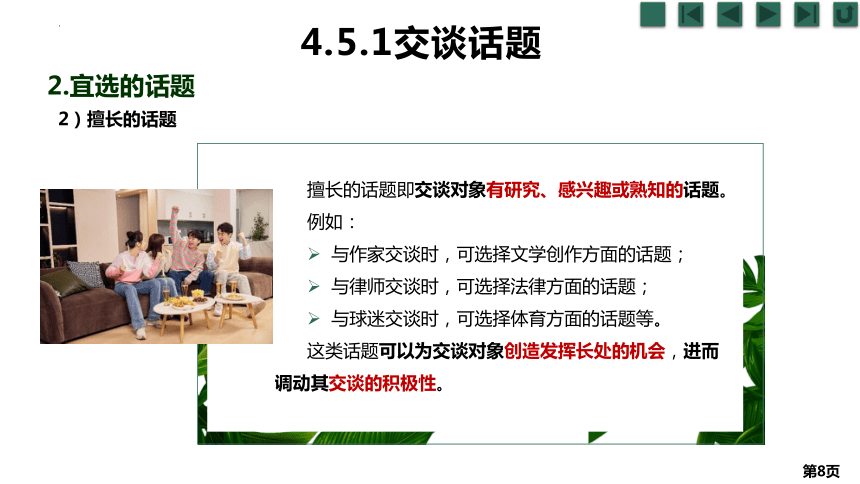 4.5.1交谈话题

2.宜选的话题

2）擅长的话题

擅长的话题即交谈对象有研究、感兴趣或熟知的话题。

例如：

➢ 与作家交谈时，可选择文学创作方面的话题；

➢ 与律师交谈时，可选择法律方面的话题；

➢ 与球迷交谈时，可选择体育方面的话题等。

这类话题可以为交谈对象创造发挥长处的机会，进而调动其交谈的积极性。

第8页